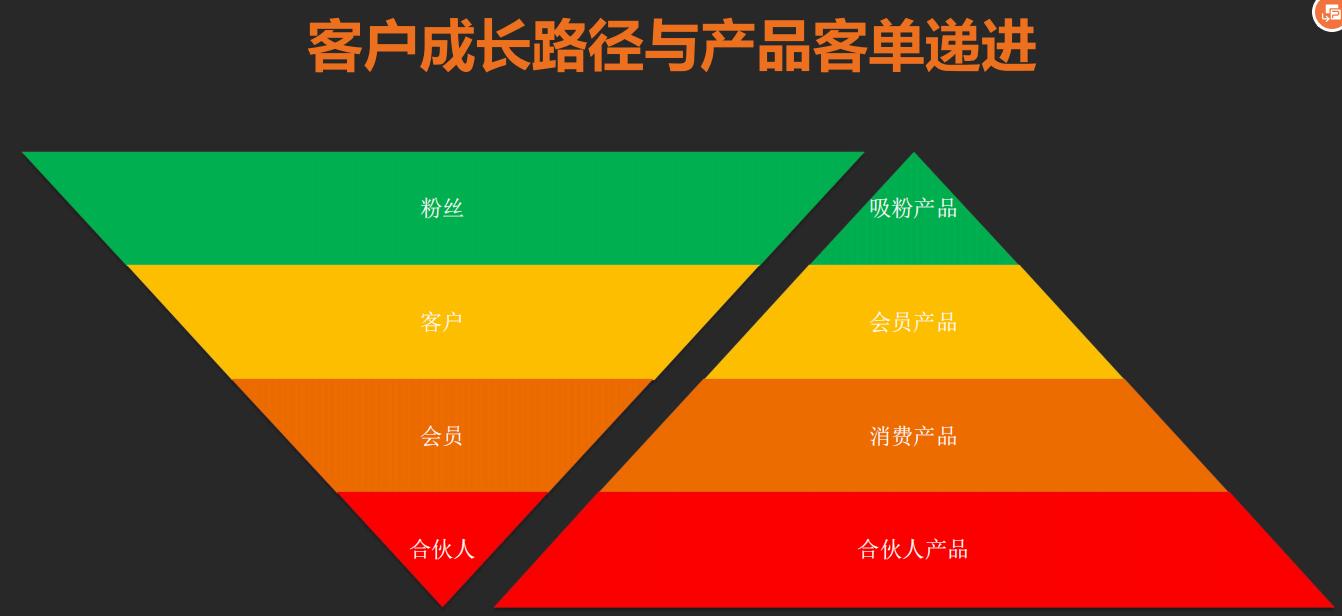 客户成长路径与产品客单递进

粉丝

客户

会员

合伙人

吸粉产品

会员产品

消费产品

合伙人产品